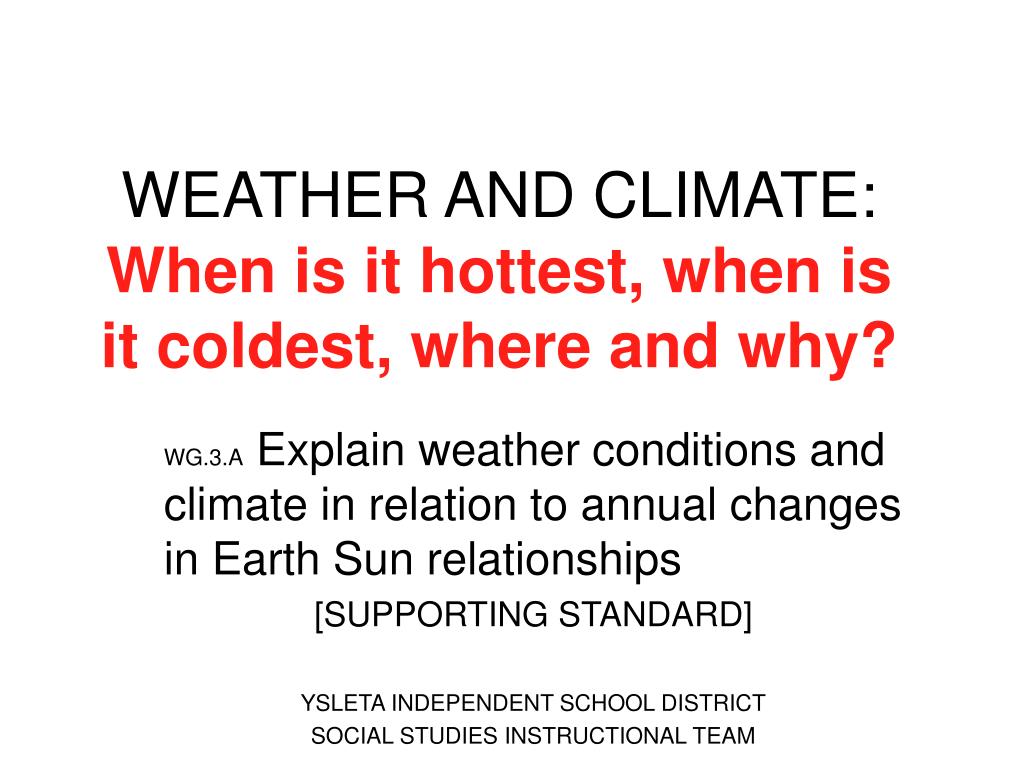 WEATHER AND CLIMATE:
When is it hottest, when is it coldest, where and why?

WG.3.A Explain weather conditions and climate in relation to annual changes in Earth Sun relationships
[SUPPORTING STANDARD]

YSLETA INDEPENDENT SCHOOL DISTRICT
SOCIAL STUDIES INSTRUCTIONAL TEAM